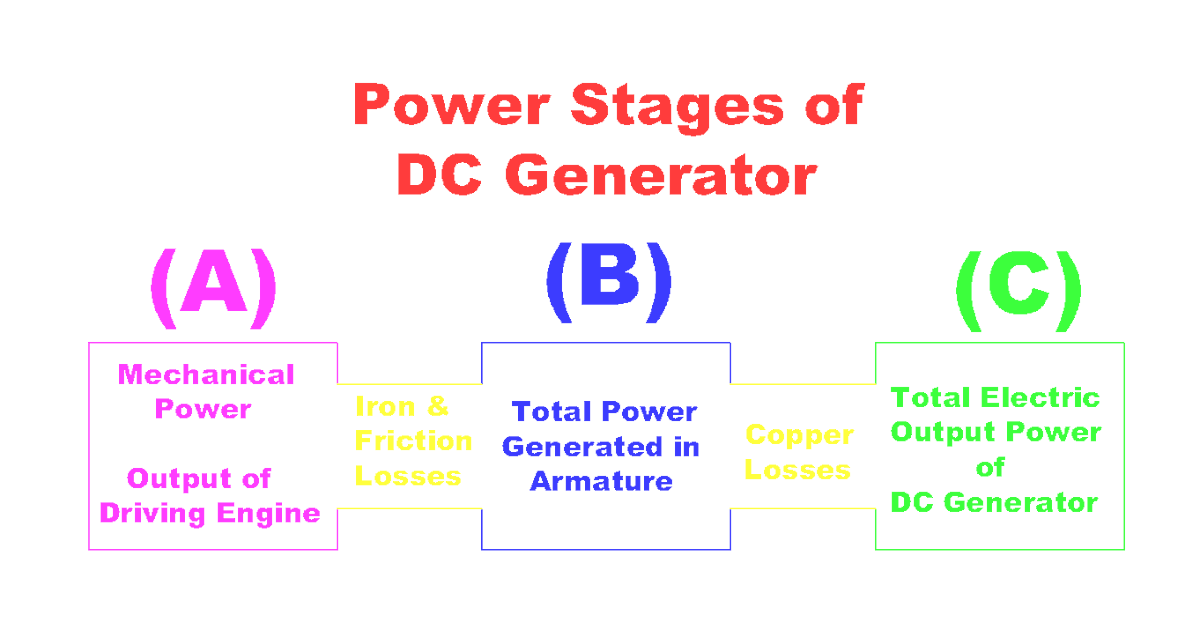 Power Stages of DC Generator

(A)

Mechanical Power

Output of Driving Engine

Iron & Friction Losses

(B)

Total Power Generated in Armature

Copper Losses

(C)

Total Electric Output Power of DC Generator